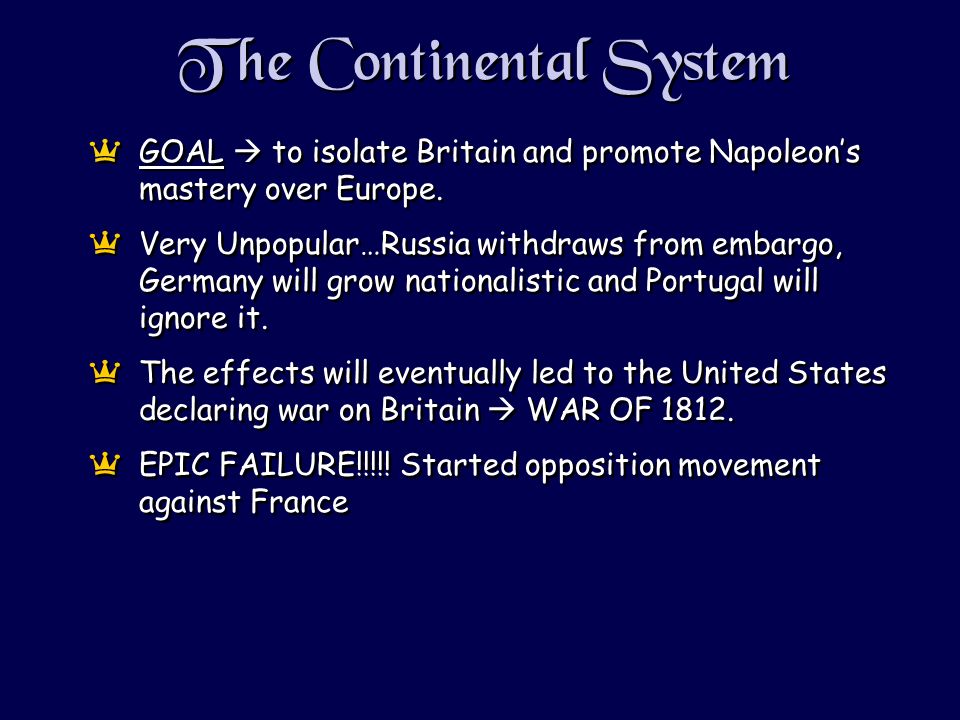 The Continental System

GOAL → to isolate Britain and promote Napoleon's mastery over Europe.

Very Unpopular…Russia withdraws from embargo, Germany will grow nationalistic and Portugal will ignore it.

The effects will eventually led to the United States declaring war on Britain → WAR OF 1812.

EPIC FAILURE!!!!! Started opposition movement against France